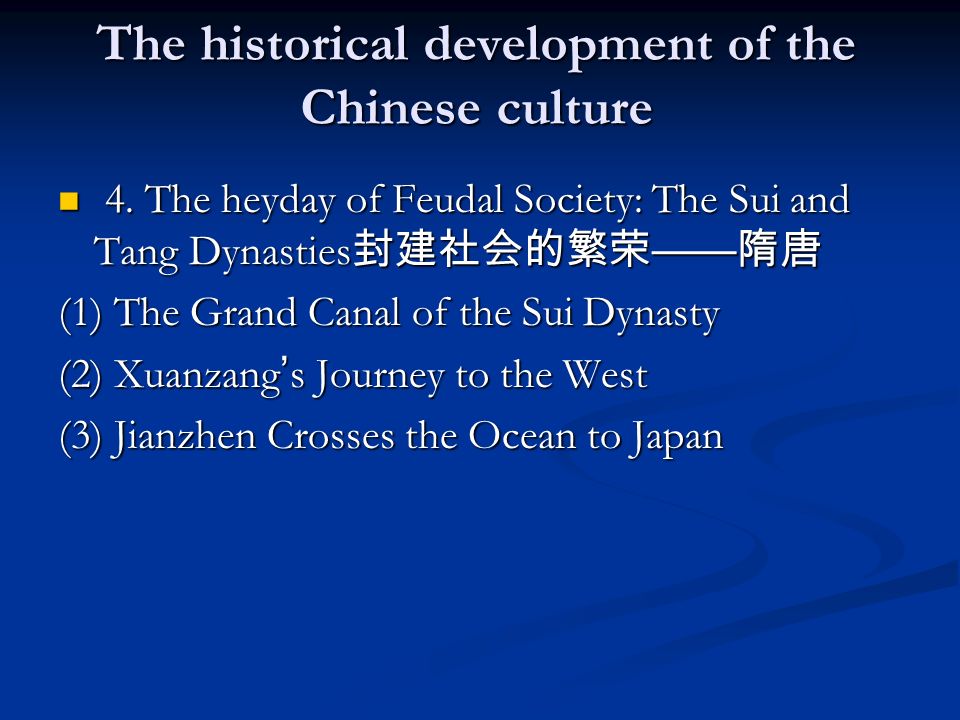 The historical development of the Chinese culture

4. The heyday of Feudal Society: The Sui and Tang Dynasties封建社会的繁荣——隋唐

(1) The Grand Canal of the Sui Dynasty

(2) Xuanzang's Journey to the West

(3) Jianzhen Crosses the Ocean to Japan